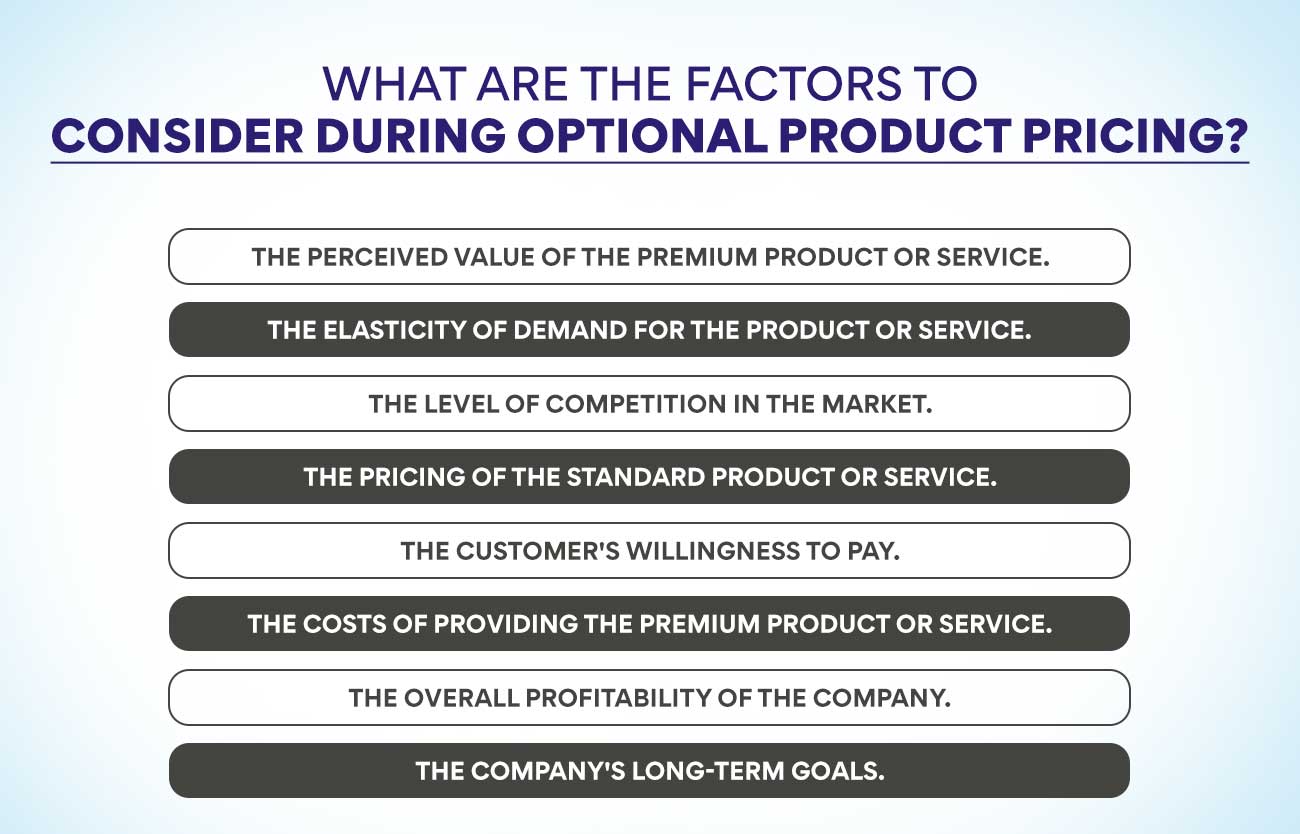 WHAT ARE THE FACTORS TO
CONSIDER DURING OPTIONAL PRODUCT PRICING?

THE PERCEIVED VALUE OF THE PREMIUM PRODUCT OR SERVICE.

THE ELASTICITY OF DEMAND FOR THE PRODUCT OR SERVICE.

THE LEVEL OF COMPETITION IN THE MARKET.

THE PRICING OF THE STANDARD PRODUCT OR SERVICE.

THE CUSTOMER'S WILLINGNESS TO PAY.

THE COSTS OF PROVIDING THE PREMIUM PRODUCT OR SERVICE.

THE OVERALL PROFITABILITY OF THE COMPANY.

THE COMPANY'S LONG-TERM GOALS.